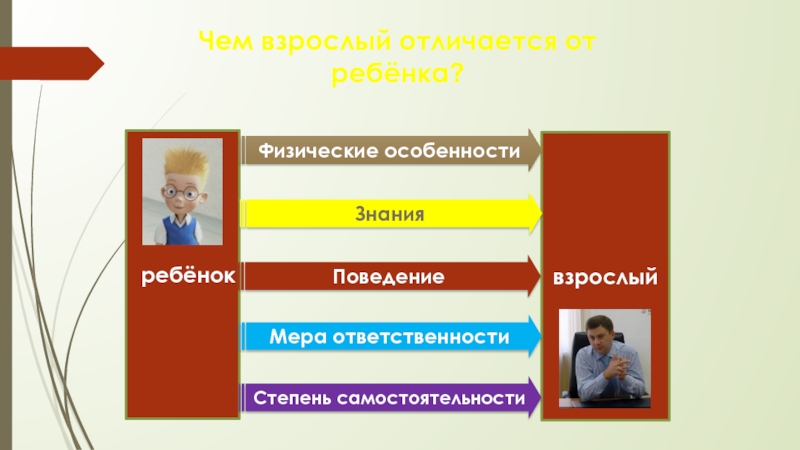 Чем взрослый отличается от ребёнка?

ребёнок

Физические особенности

Знания

Поведение

Мера ответственности

Степень самостоятельности

взрослый